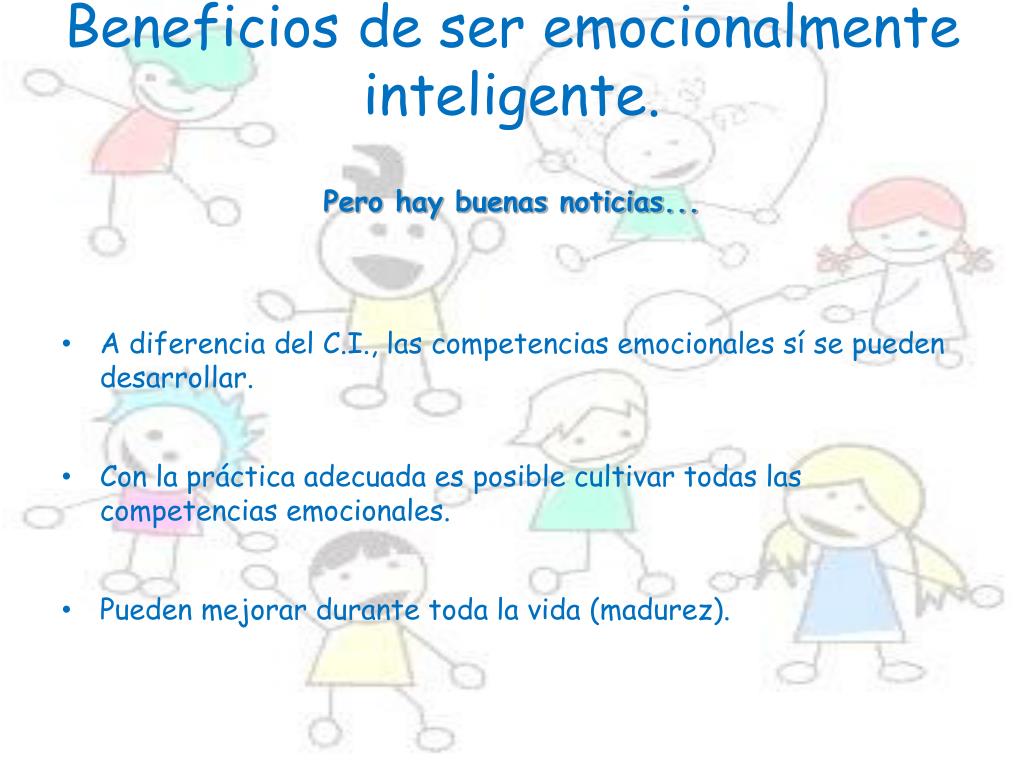 Beneficios de ser emocionalmente inteligente.

Pero hay buenas noticias...

• A diferencia del C.I., las competencias emocionales sí se pueden desarrollar.

• Con la práctica adecuada es posible cultivar todas las competencias emocionales.

• Pueden mejorar durante toda la vida (madurez).